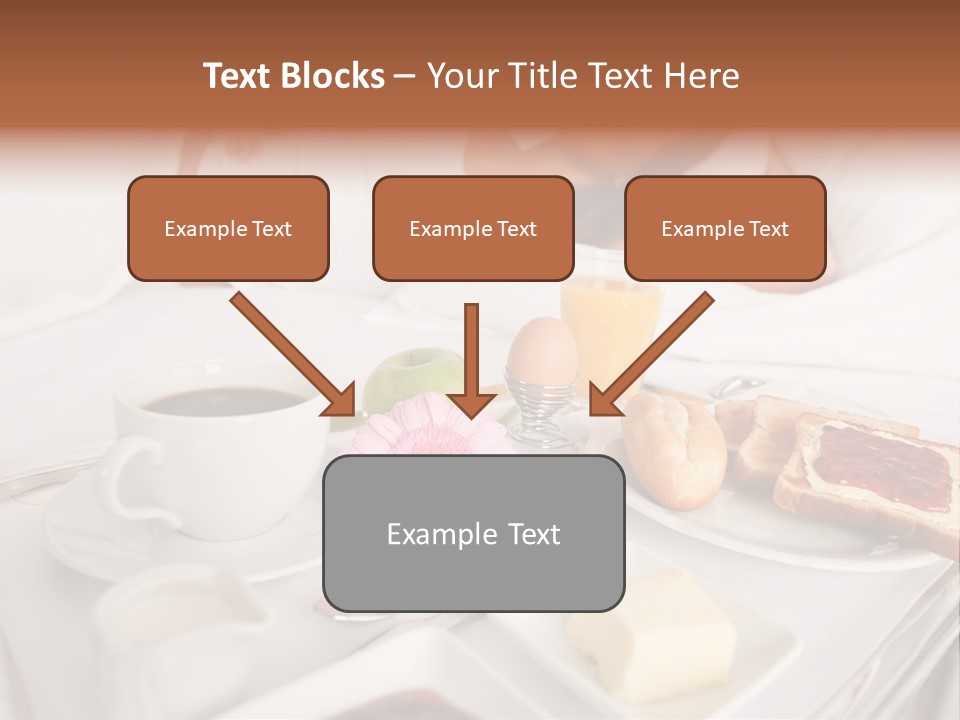 Text Blocks – Your Title Text Here

Example Text

Example Text

Example Text

Example Text